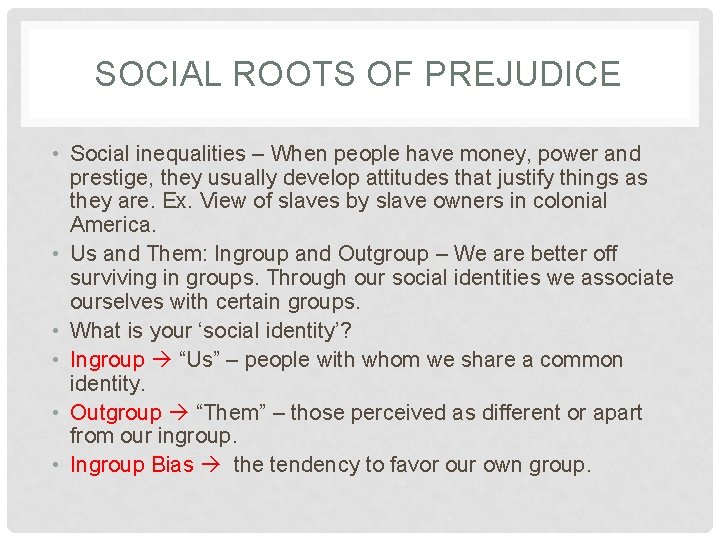 SOCIAL ROOTS OF PREJUDICE

• Social inequalities – When people have money, power and prestige, they usually develop attitudes that justify things as they are. Ex. View of slaves by slave owners in colonial America.
• Us and Them: Ingroup and Outgroup – We are better off surviving in groups. Through our social identities we associate ourselves with certain groups.
• What is your ‘social identity’?
• Ingroup → “Us” – people with whom we share a common identity.
• Outgroup → “Them” – those perceived as different or apart from our ingroup.
• Ingroup Bias → the tendency to favor our own group.